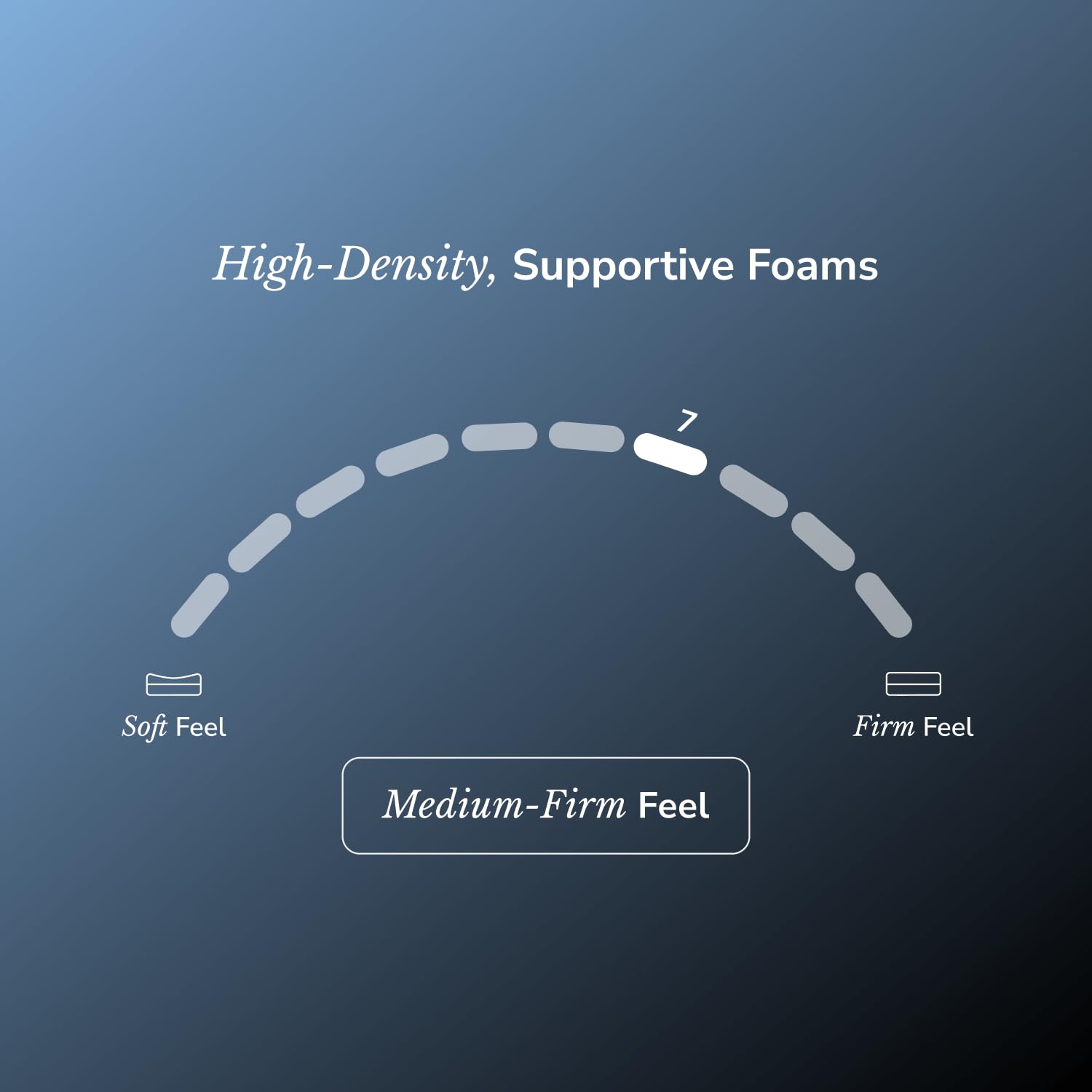 High-Density, Supportive Foams

7

Soft Feel

Firm Feel

Medium-Firm Feel